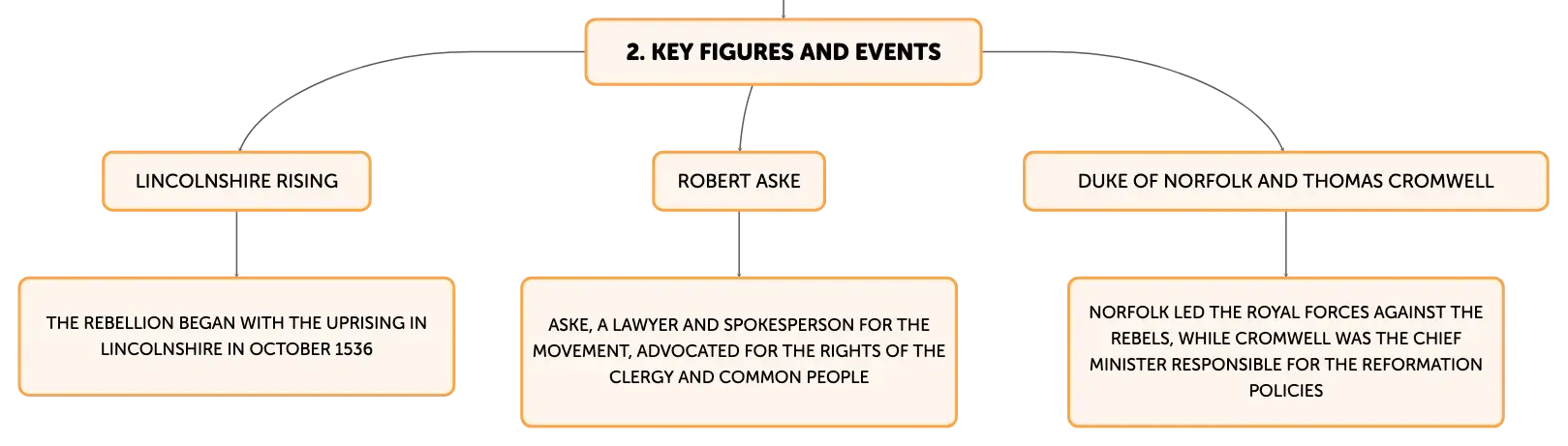 2. KEY FIGURES AND EVENTS

LINCOLNSHIRE RISING

THE REBELLION BEGAN WITH THE UPRISING IN LINCOLNSHIRE IN OCTOBER 1536

ROBERT ASKE

ASKE, A LAWYER AND SPOKESPERSON FOR THE MOVEMENT, ADVOCATED FOR THE RIGHTS OF THE CLERGY AND COMMON PEOPLE

DUKE OF NORFOLK AND THOMAS CROMWELL

NORFOLK LED THE ROYAL FORCES AGAINST THE REBELS, WHILE CROMWELL WAS THE CHIEF MINISTER RESPONSIBLE FOR THE REFORMATION POLICIES